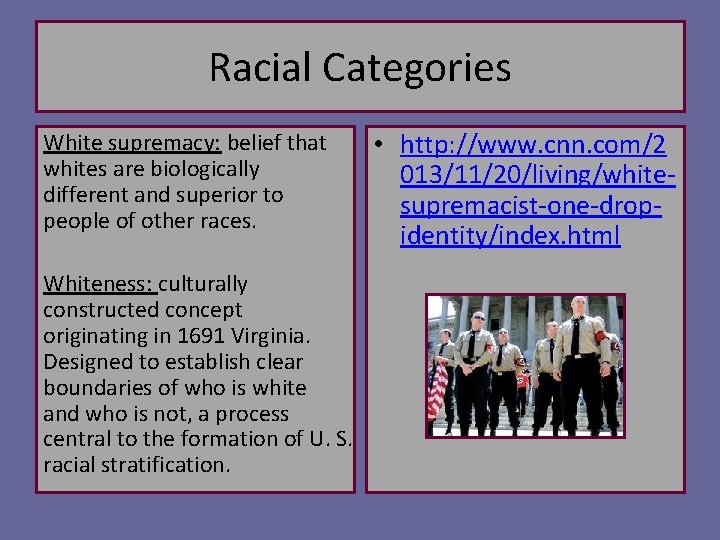 Racial Categories

White supremacy: belief that whites are biologically different and superior to people of other races.

Whiteness: culturally constructed concept originating in 1691 Virginia. Designed to establish clear boundaries of who is white and who is not, a process central to the formation of U. S. racial stratification.

• http://www.cnn.com/2013/11/20/living/white-supremacist-one-drop-identity/index.html